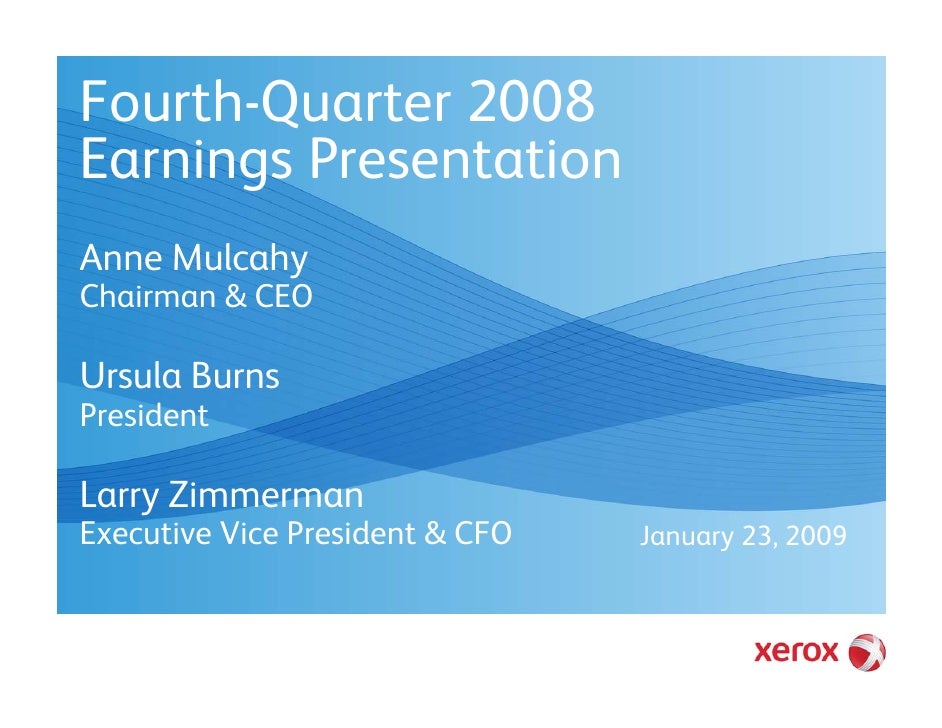 Fourth-Quarter 2008
Earnings Presentation

Anne Mulcahy
Chairman & CEO

Ursula Burns
President

Larry Zimmerman
Executive Vice President & CFO

January 23, 2009

xerox